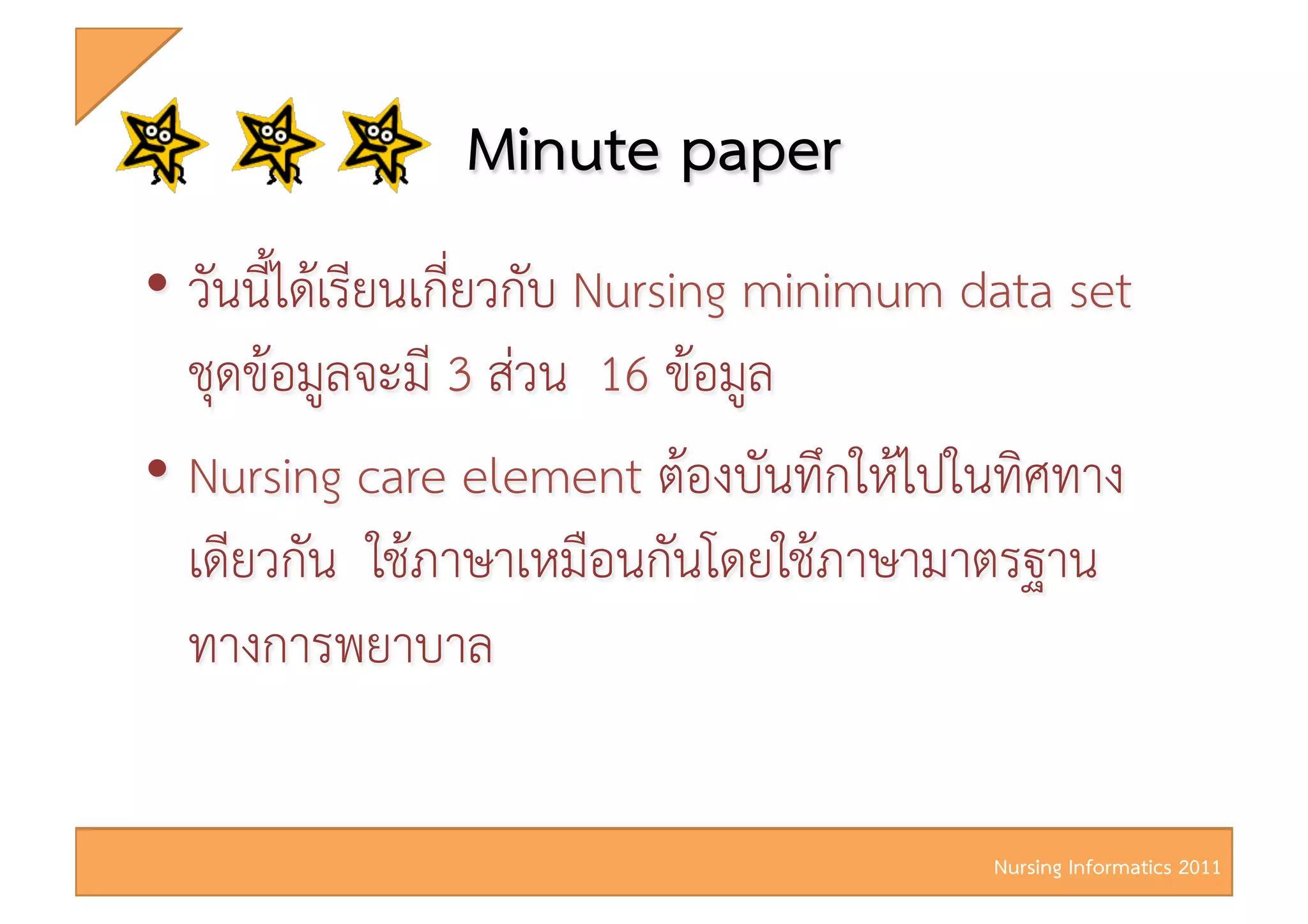 Minute paper

• วันนี้ได้เรียนเกี่ยวกับ Nursing minimum data set ชุดข้อมูลจะมี 3 ส่วน 16 ข้อมูล

• Nursing care element ต้องบันทึกให้ไปในทิศทางเดียวกัน ใช้ภาษาเหมือนกันโดยใช้ภาษามาตรฐานทางการพยาบาล

Nursing Informatics 2011